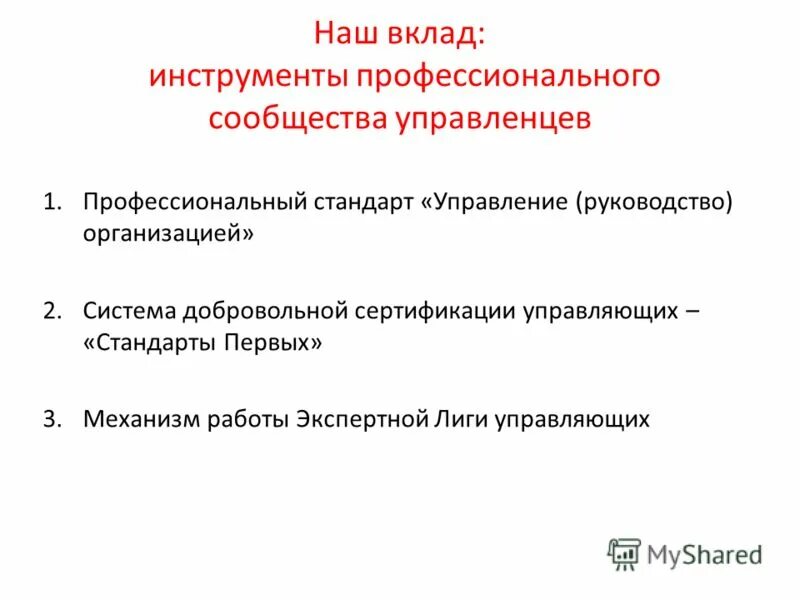 Наш вклад:
инструменты профессионального сообщества управленцев

1. Профессиональный стандарт «Управление (руководство) организацией»

2. Система добровольной сертификации управляющих – «Стандарты Первых»

3. Механизм работы Экспертной Лиги управляющих

MyShared